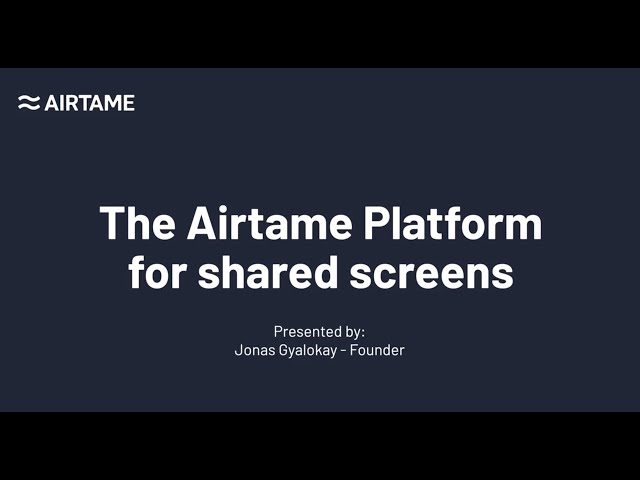 AIRTAME

The Airtame Platform for shared screens

Presented by:
Jonas Gyalokay - Founder